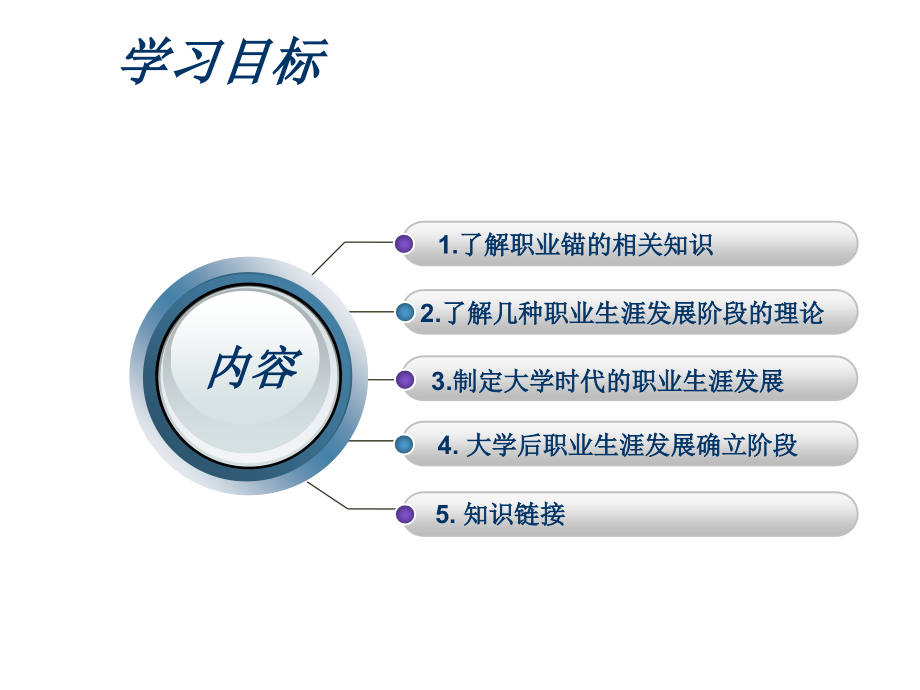 学习目标

内容

1.了解职业锚的相关知识

2.了解几种职业生涯发展阶段的理论

3.制定大学时代的职业生涯发展

4. 大学后职业生涯发展确立阶段

5. 知识链接